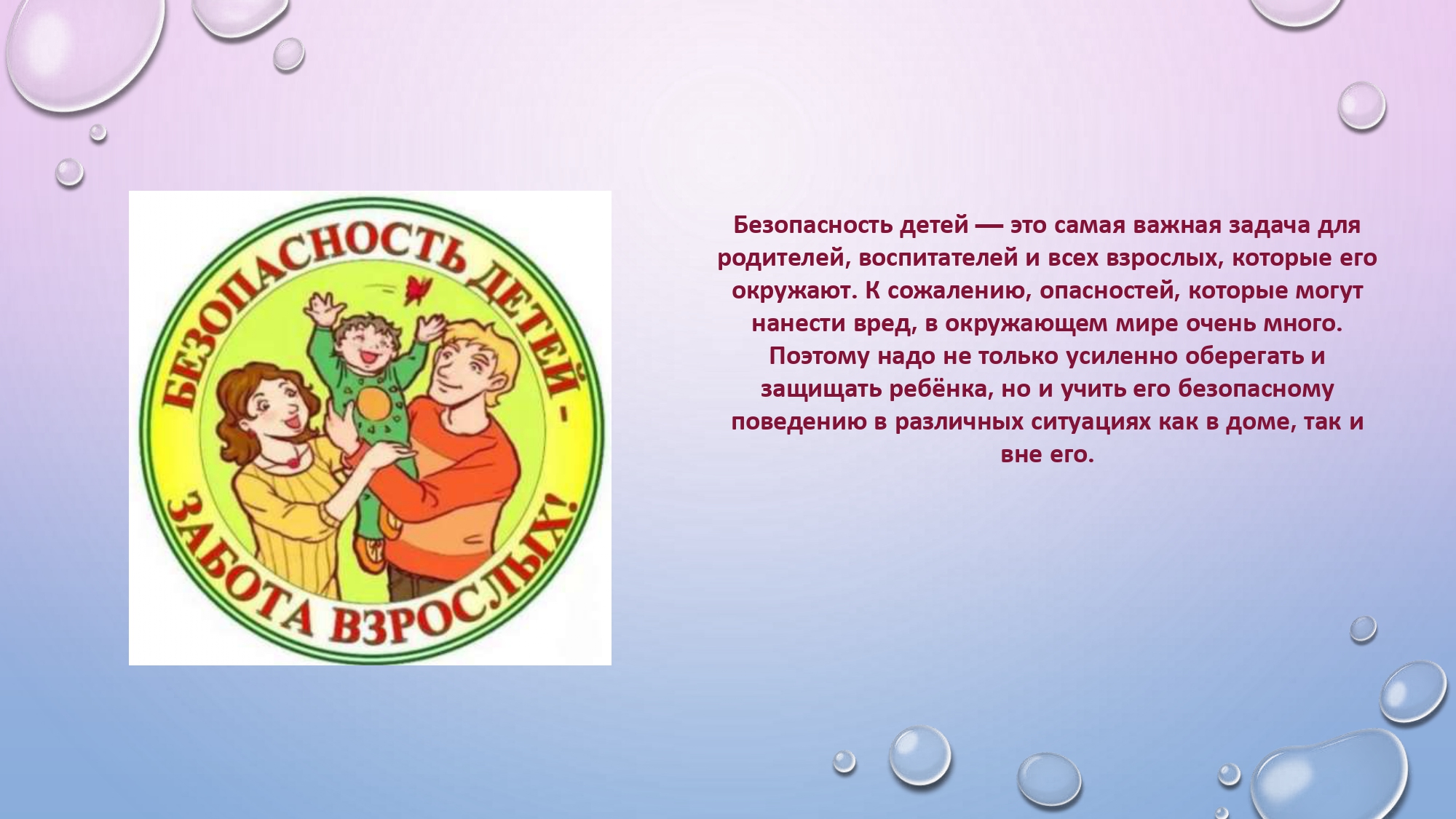 БЕЗОПАСНОСТЬ ДЕТЕЙ - ЗАБОТА ВЗРОСЛЫХ!

Безопасность детей — это самая важная задача для родителей, воспитателей и всех взрослых, которые его окружают. К сожалению, опасностей, которые могут нанести вред, в окружающем мире очень много. Поэтому надо не только усиленно оберегать и защищать ребёнка, но и учить его безопасному поведению в различных ситуациях как в доме, так и вне его.